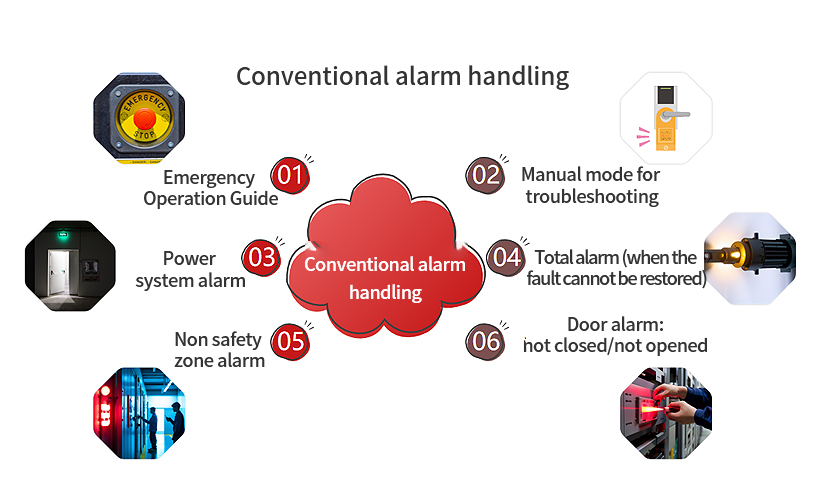 Conventional alarm handling

EMERGENCY STOP

01 Emergency Operation Guide

02 Manual mode for troubleshooting

03 Power system alarm

Conventional alarm handling

04 Total alarm (when the fault cannot be restored)

05 Non safety zone alarm

06 Door alarm: not closed/not opened